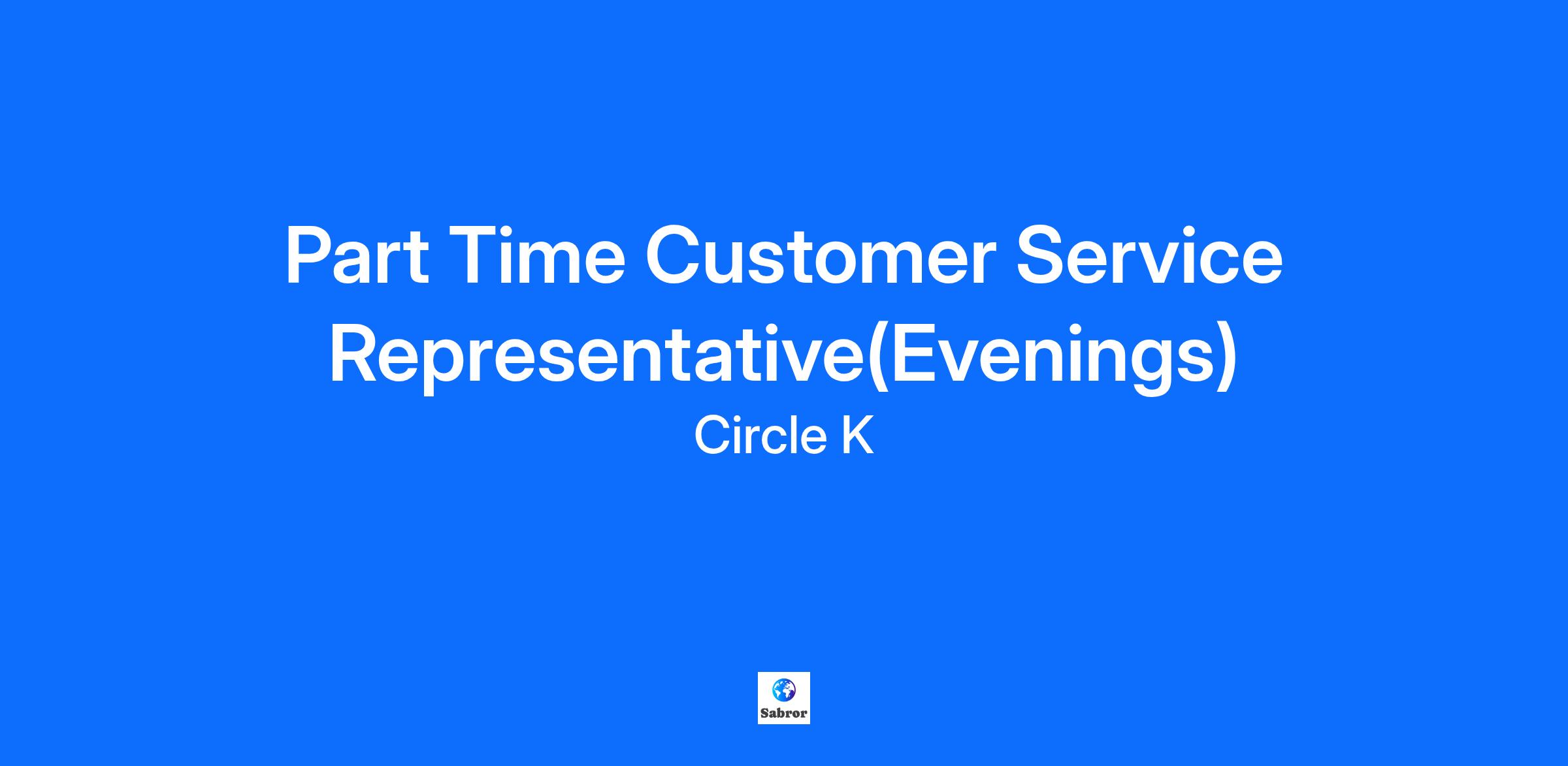 Part Time Customer Service Representative(Evenings)

Circle K

Sabror